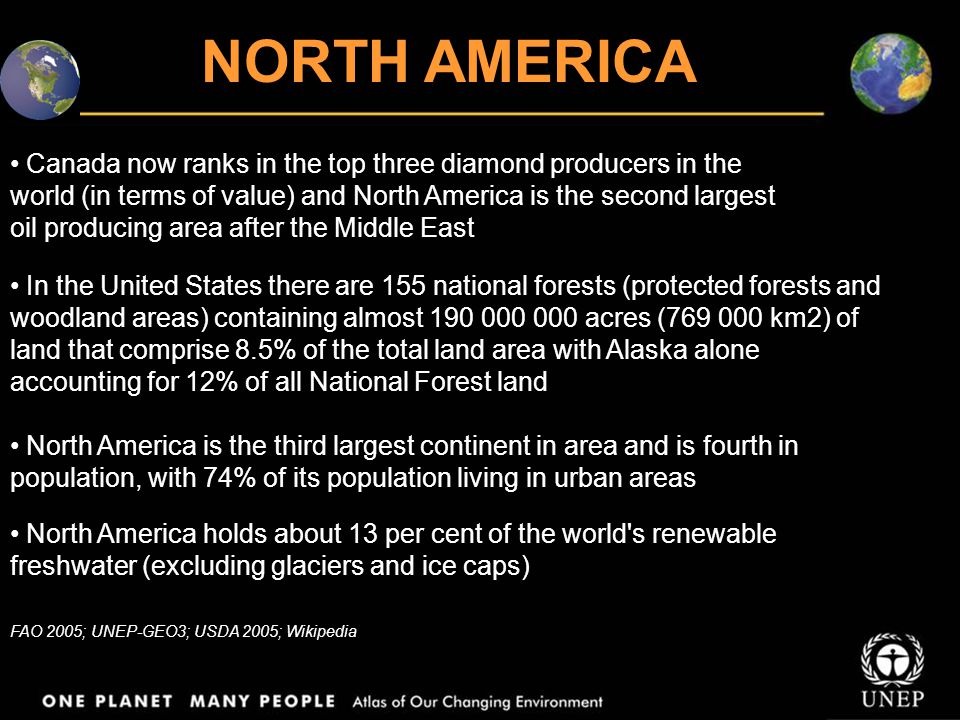 NORTH AMERICA

• Canada now ranks in the top three diamond producers in the world (in terms of value) and North America is the second largest oil producing area after the Middle East

• In the United States there are 155 national forests (protected forests and woodland areas) containing almost 190 000 000 acres (769 000 km2) of land that comprise 8.5% of the total land area with Alaska alone accounting for 12% of all National Forest land

• North America is the third largest continent in area and is fourth in population, with 74% of its population living in urban areas

• North America holds about 13 per cent of the world's renewable freshwater (excluding glaciers and ice caps)

FAO 2005; UNEP-GEO3; USDA 2005; Wikipedia

ONE PLANET MANY PEOPLE Atlas of Our Changing Environment

UNEP